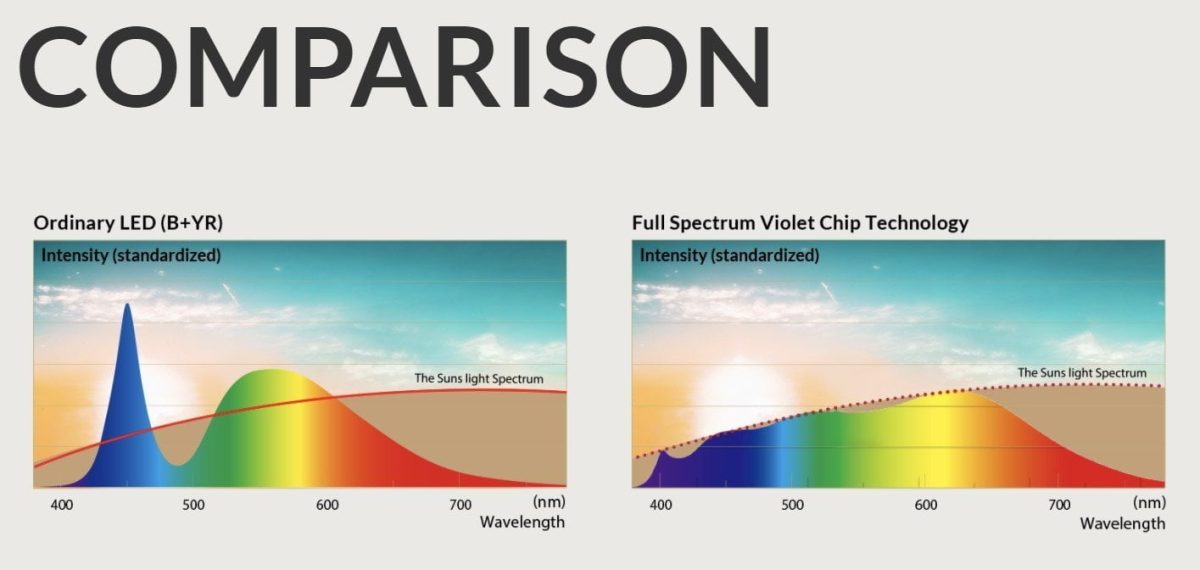 COMPARISON

Ordinary LED (B+YR)

Intensity (standardized)

The Suns light Spectrum

400 500 600 700 (nm)
Wavelength

Full Spectrum Violet Chip Technology

Intensity (standardized)

The Suns light Spectrum

400 500 600 700 (nm)
Wavelength